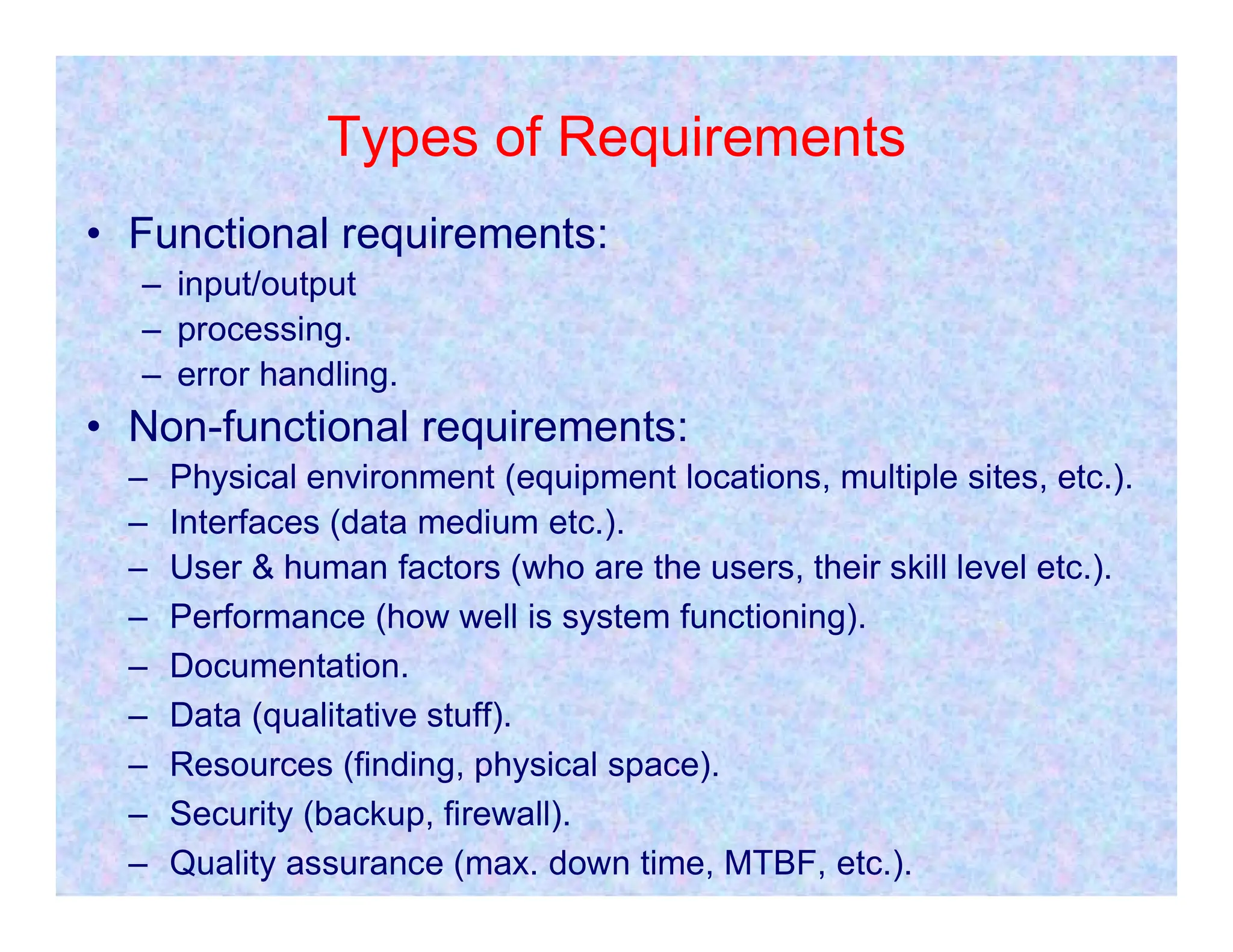 Types of Requirements

• Functional requirements:
– input/output
– processing.
– error handling.

• Non-functional requirements:
– Physical environment (equipment locations, multiple sites, etc.).
– Interfaces (data medium etc.).
– User & human factors (who are the users, their skill level etc.).
– Performance (how well is system functioning).
– Documentation.
– Data (qualitative stuff).
– Resources (finding, physical space).
– Security (backup, firewall).
– Quality assurance (max. down time, MTBF, etc.).